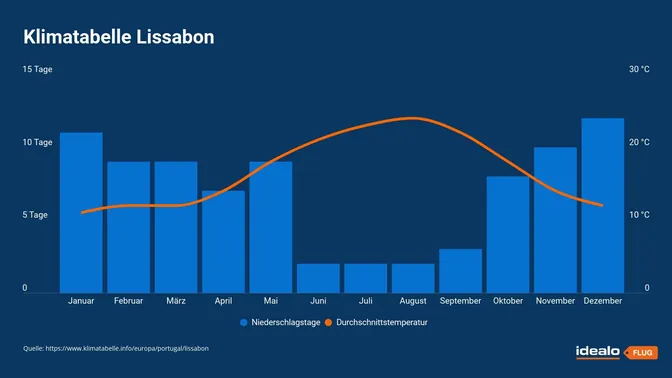 Klimatabelle Lissabon

15 Tage
10 Tage
5 Tage
0

30 °C
20 °C
10 °C
0

Januar Februar März April Mai Juni Juli August September Oktober November Dezember

Niederschlagstage Durchschnittstemperatur

Quelle: https://www.klimatabelle.info/europa/portugal/lissabon

idealo FLUG